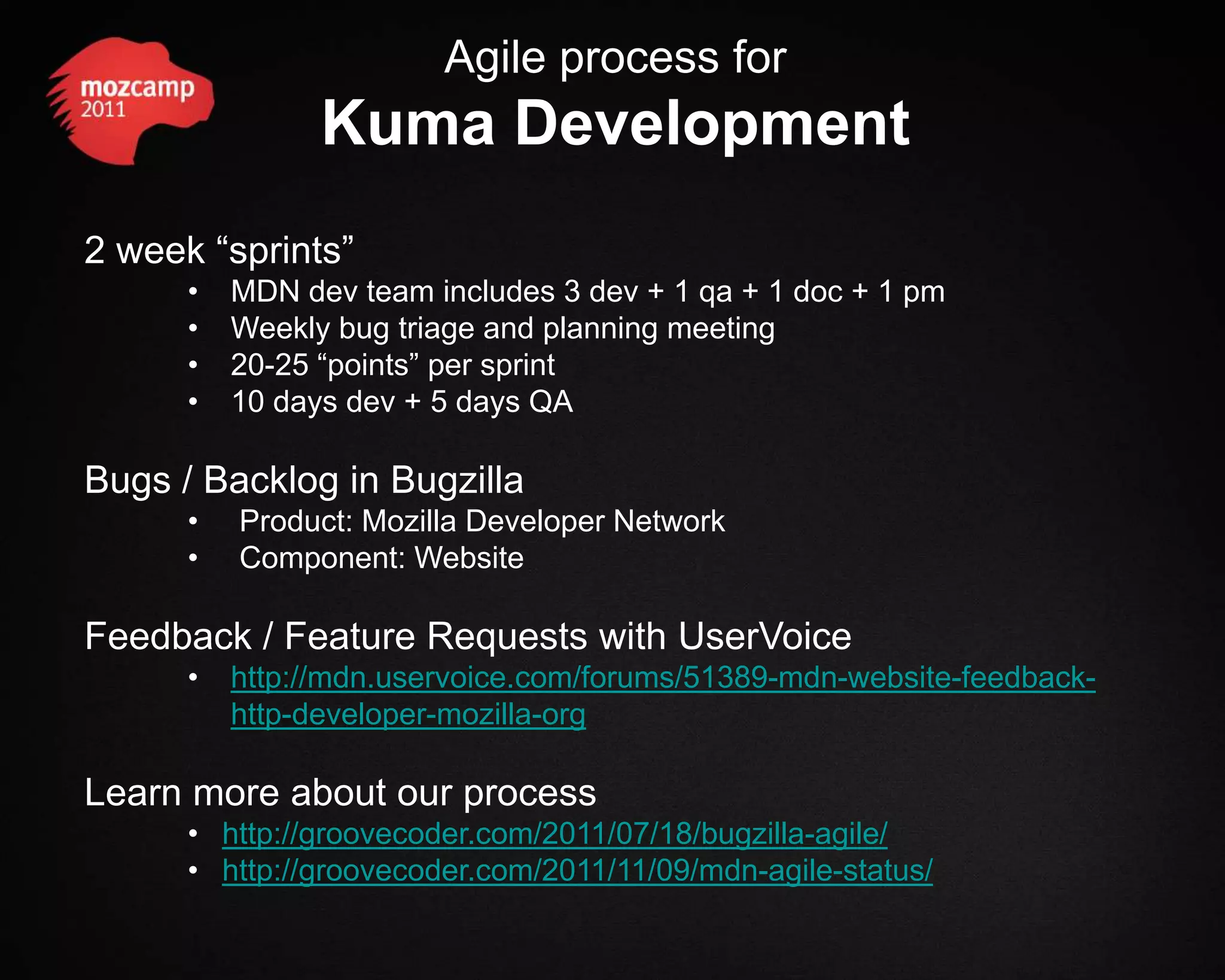 mozcamp
2011

Agile process for
Kuma Development

2 week “sprints”
• MDN dev team includes 3 dev + 1 qa + 1 doc + 1 pm
• Weekly bug triage and planning meeting
• 20-25 “points” per sprint
• 10 days dev + 5 days QA

Bugs / Backlog in Bugzilla
• Product: Mozilla Developer Network
• Component: Website

Feedback / Feature Requests with UserVoice
• http://mdn.uservoice.com/forums/51389-mdn-website-feedback-http-developer-mozilla-org

Learn more about our process
• http://groovecoder.com/2011/07/18/bugzilla-agile/
• http://groovecoder.com/2011/11/09/mdn-agile-status/